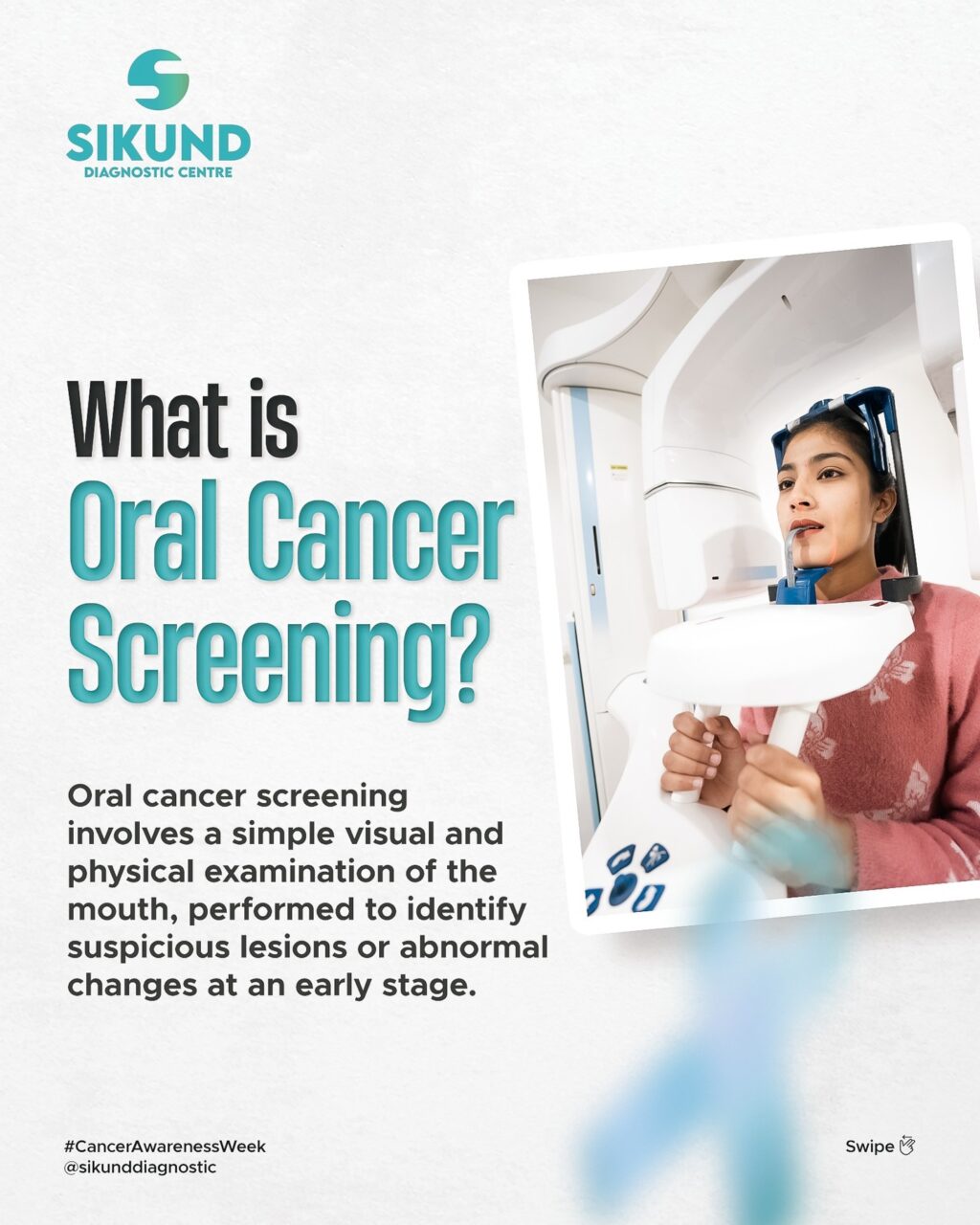 SIKUND
DIAGNOSTIC CENTRE

What is
Oral Cancer
Screening?

Oral cancer screening involves a simple visual and physical examination of the mouth, performed to identify suspicious lesions or abnormal changes at an early stage.

#CancerAwarenessWeek
@sikunddiagnostic

Swipe